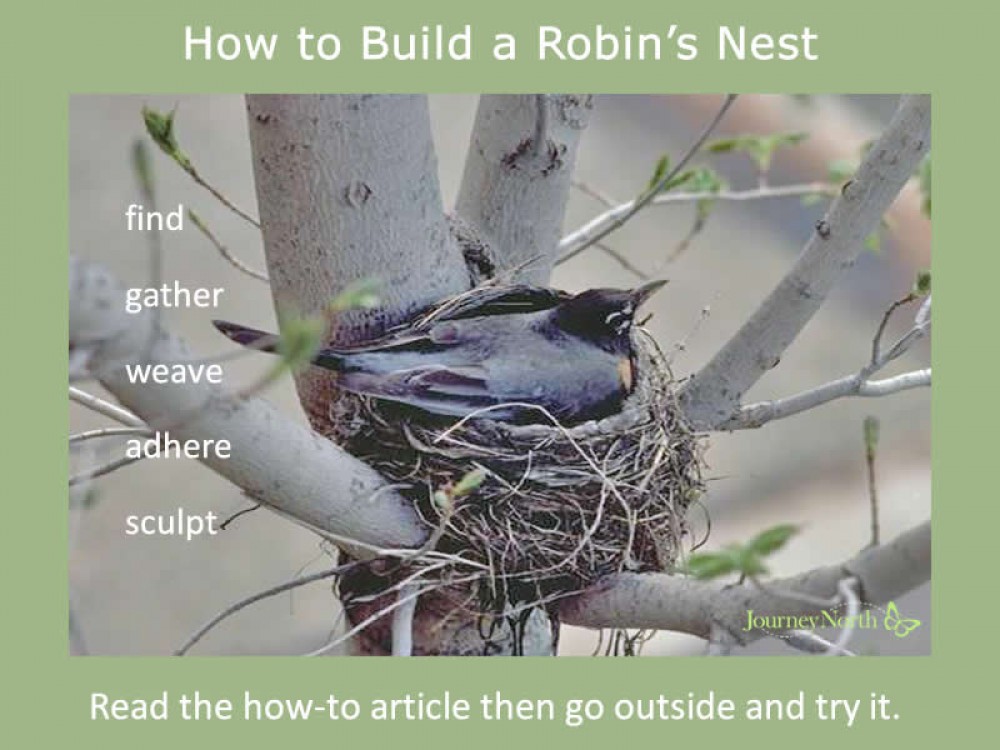 How to Build a Robin's Nest

find

gather

weave

adhere

sculpt

JourneyNorth

Read the how-to article then go outside and try it.